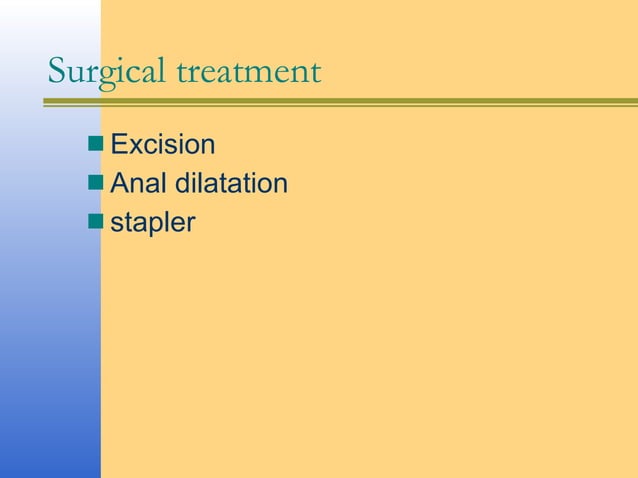 Surgical treatment

Excision
Anal dilatation
stapler